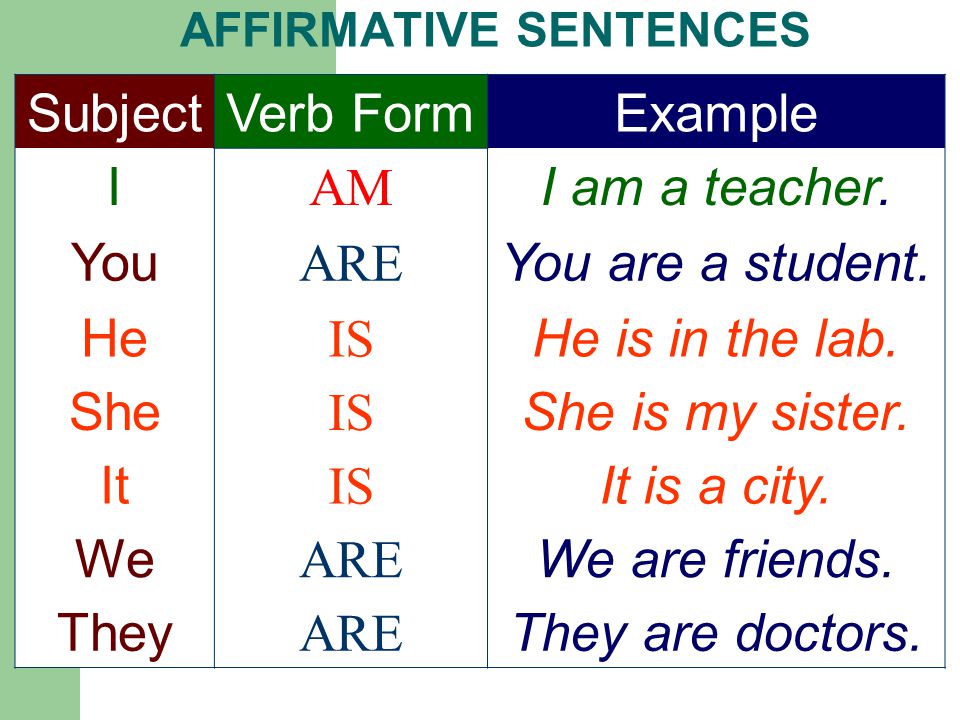 AFFIRMATIVE SENTENCES

| Subject | Verb Form | Example |
|---|---|---|
| I | AM | I am a teacher. |
| You | ARE | You are a student. |
| He | IS | He is in the lab. |
| She | IS | She is my sister. |
| It | IS | It is a city. |
| We | ARE | We are friends. |
| They | ARE | They are doctors. |